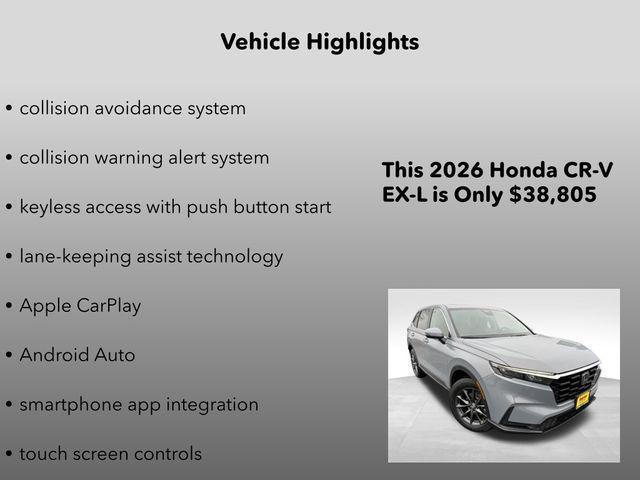 Vehicle Highlights

• collision avoidance system

• collision warning alert system

• keyless access with push button start

• lane-keeping assist technology

• Apple CarPlay

• Android Auto

• smartphone app integration

• touch screen controls

This 2026 Honda CR-V EX-L is Only $38,805